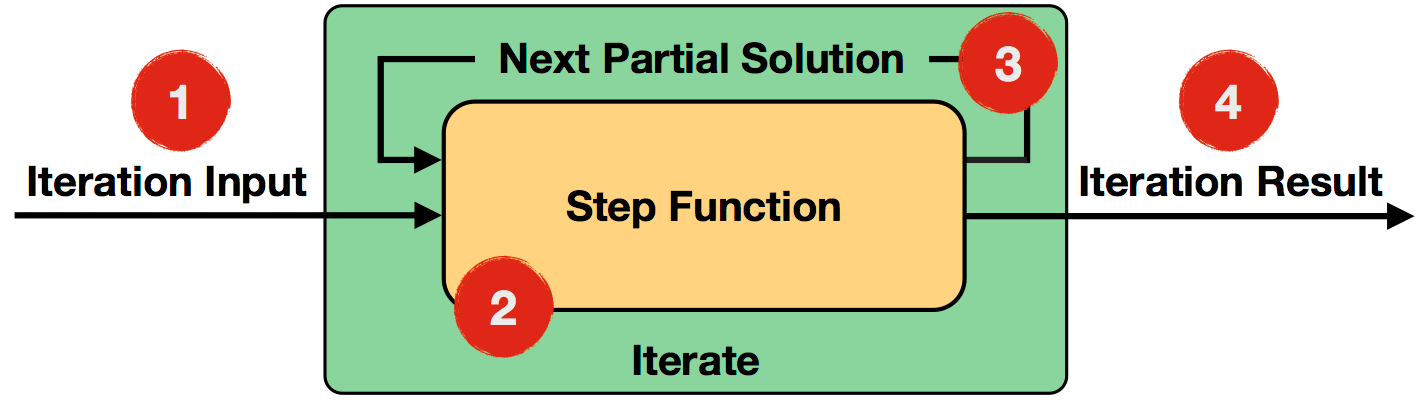 1
Iteration Input

Next Partial Solution
3

Step Function

2

Iterate

4
Iteration Result